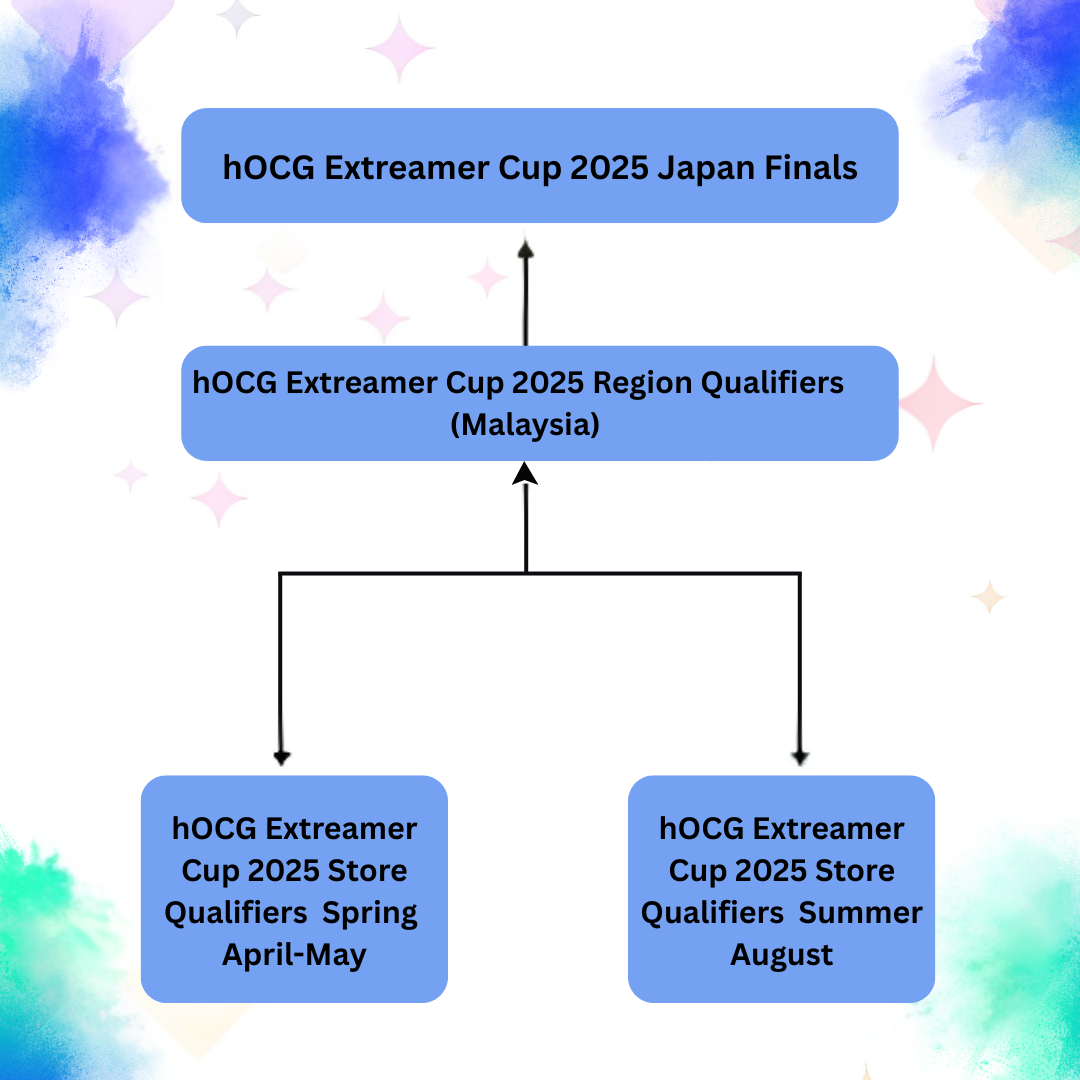 hOCG Extreamer Cup 2025 Japan Finals

hOCG Extreamer Cup 2025 Region Qualifiers (Malaysia)

hOCG Extreamer Cup 2025 Store Qualifiers Spring April-May

hOCG Extreamer Cup 2025 Store Qualifiers Summer August